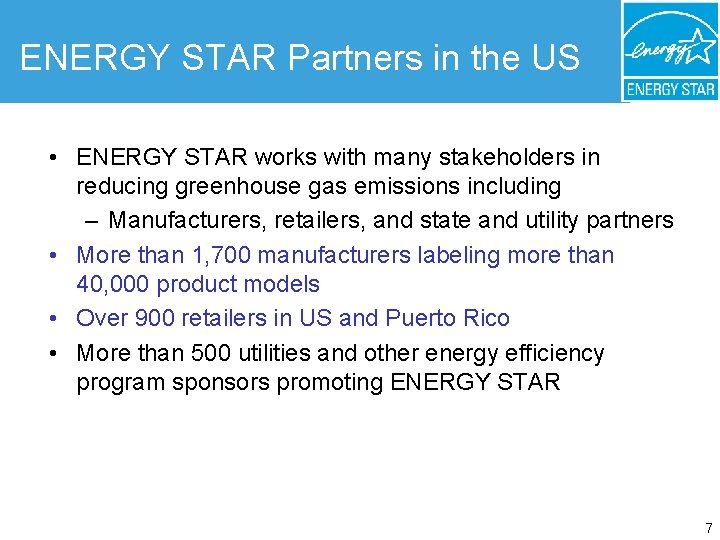 ENERGY STAR Partners in the US

energy

ENERGY STAR

• ENERGY STAR works with many stakeholders in reducing greenhouse gas emissions including

– Manufacturers, retailers, and state and utility partners

• More than 1,700 manufacturers labeling more than 40,000 product models

• Over 900 retailers in US and Puerto Rico

• More than 500 utilities and other energy efficiency program sponsors promoting ENERGY STAR

7